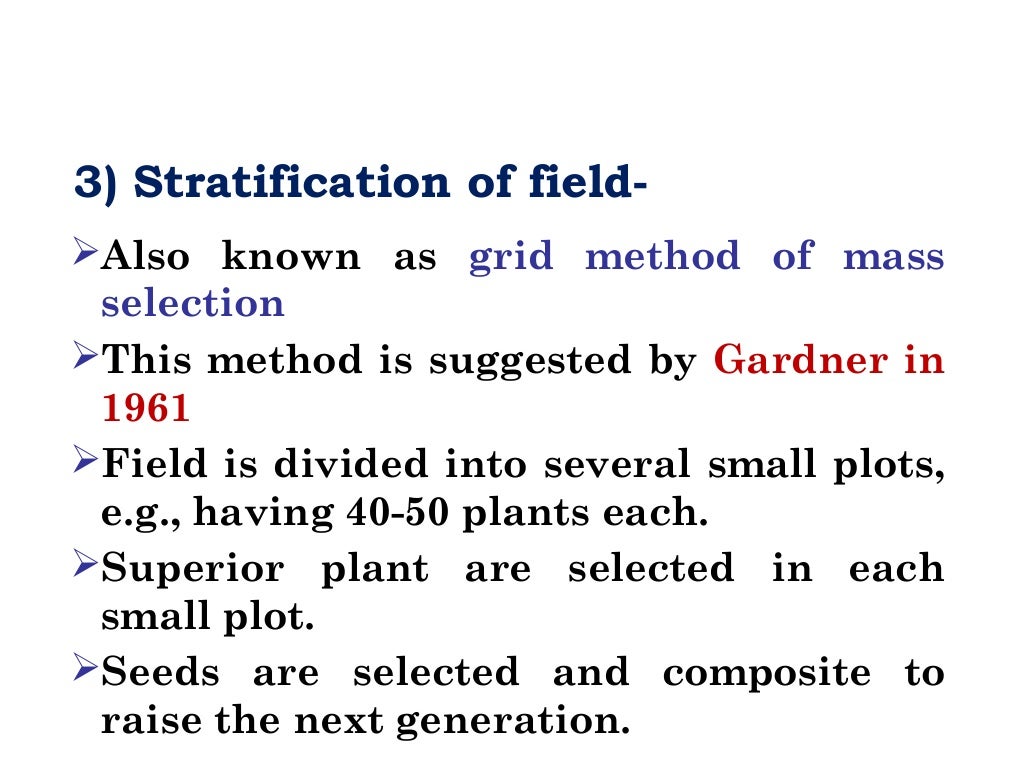 3) Stratification of field-

➢Also known as grid method of mass selection

➢This method is suggested by Gardner in 1961

➢Field is divided into several small plots, e.g., having 40-50 plants each.

➢Superior plant are selected in each small plot.

➢Seeds are selected and composite to raise the next generation.